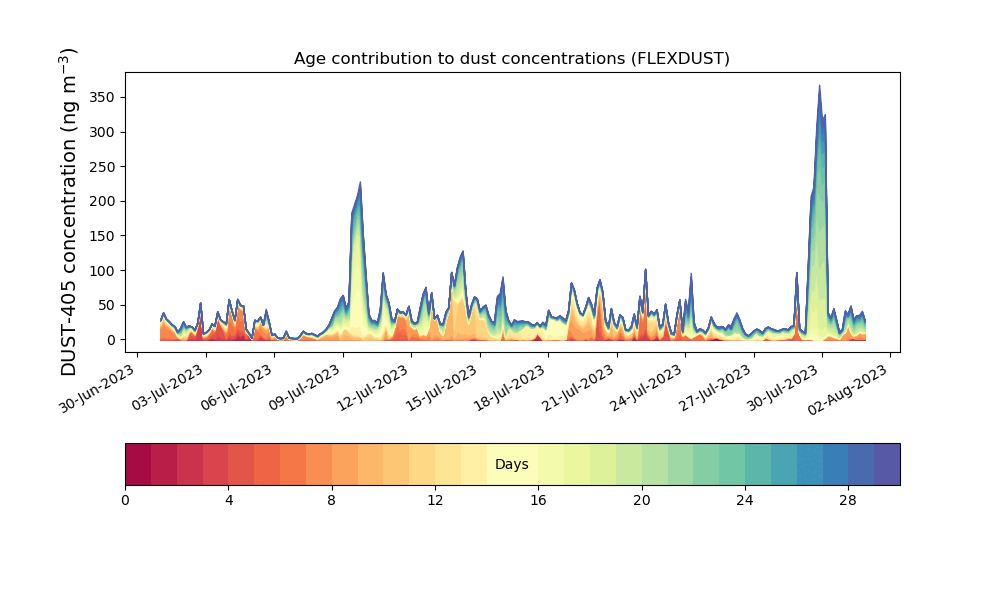 Age contribution to dust concentrations (FLEXDUST)

DUST-405 concentration (ng m$^{-3}$)

350
300
250
200
150
100
50
0

30-Jun-2023
03-Jul-2023
06-Jul-2023
09-Jul-2023
12-Jul-2023
15-Jul-2023
18-Jul-2023
21-Jul-2023
24-Jul-2023
27-Jul-2023
30-Jul-2023
02-Aug-2023

Days

0
4
8
12
16
20
24
28